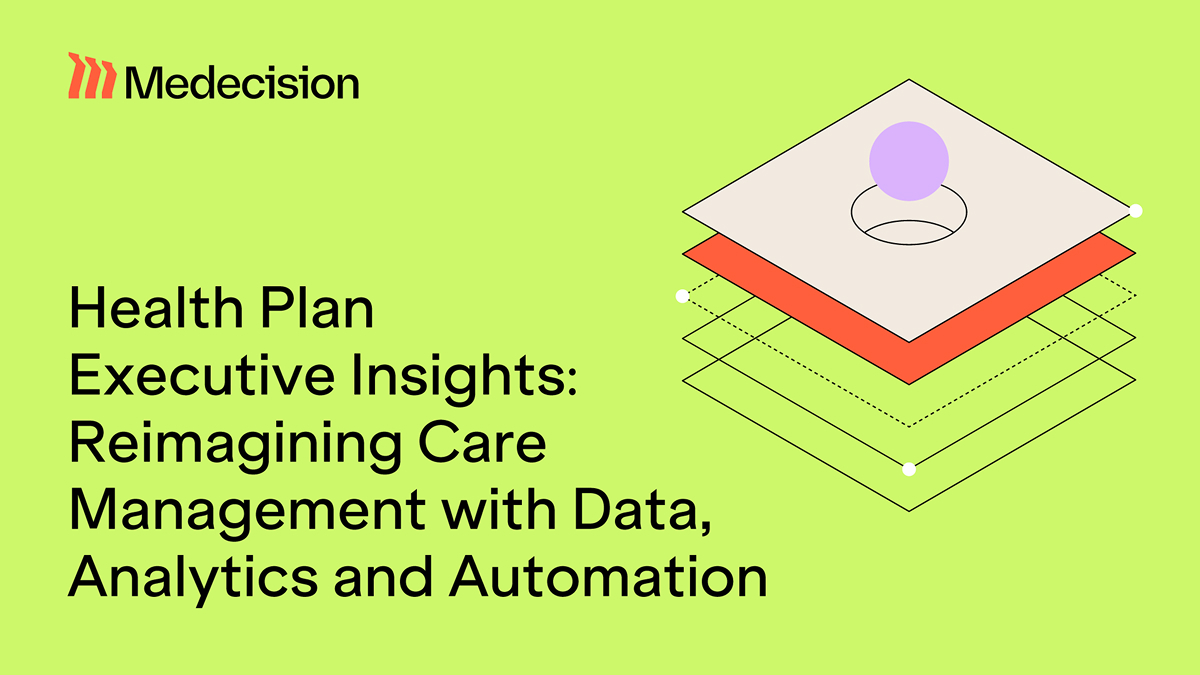 Medecision

Health Plan Executive Insights: Reimagining Care Management with Data, Analytics and Automation